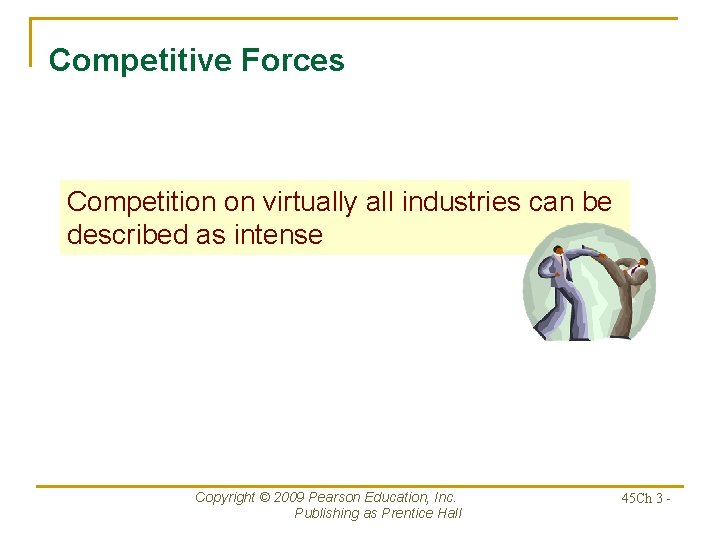 Competitive Forces

Competition on virtually all industries can be described as intense

Copyright © 2009 Pearson Education, Inc. Publishing as Prentice Hall

45Ch 3 -